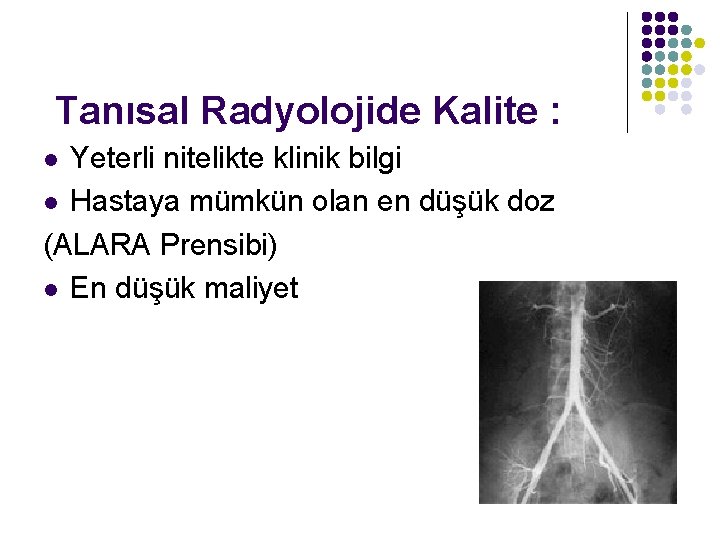 Tanısal Radyolojide Kalite :

- Yeterli nitelikte klinik bilgi
- Hastaya mümkün olan en düşük doz

(ALARA Prensibi)

- En düşük maliyet